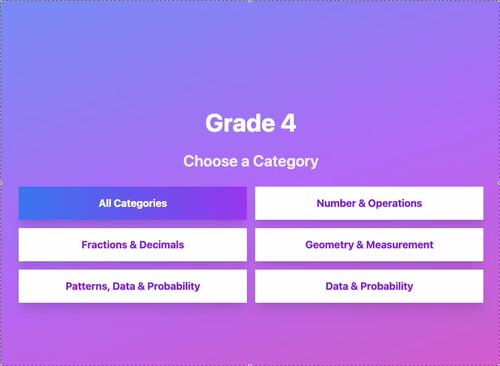 Grade 4

Choose a Category

All Categories

Number & Operations

Fractions & Decimals

Geometry & Measurement

Patterns, Data & Probability

Data & Probability